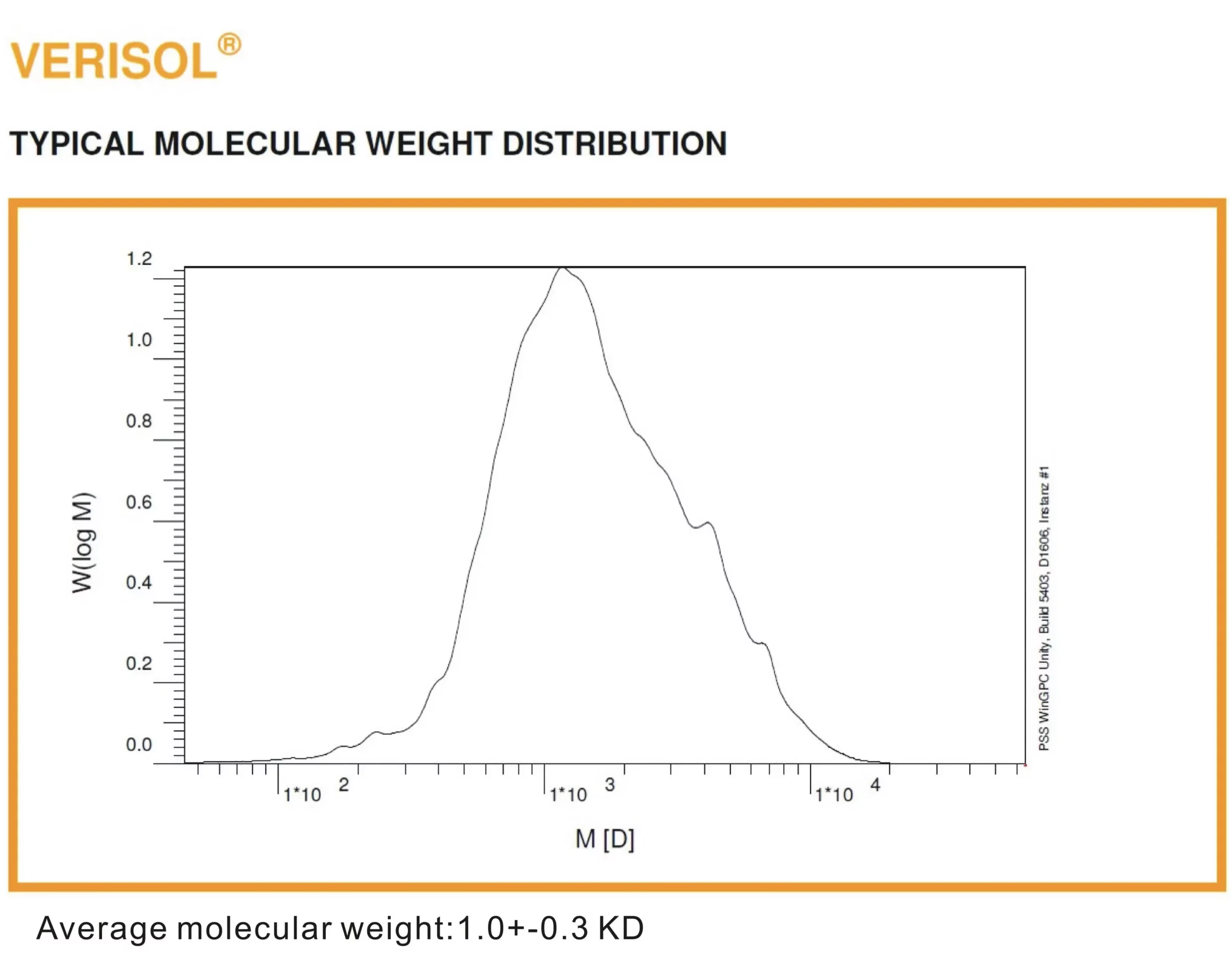 VERISOL®

TYPICAL MOLECULAR WEIGHT DISTRIBUTION

W(log M)

1.2
1.0
0.8
0.6
0.4
0.2
0.0

$1*10^2$ $1*10^3$ $1*10^4$

M [D]

PSS WinGPC Unity, Build 5403, D1606, Instanz #1

Average molecular weight:1.0+-0.3 KD